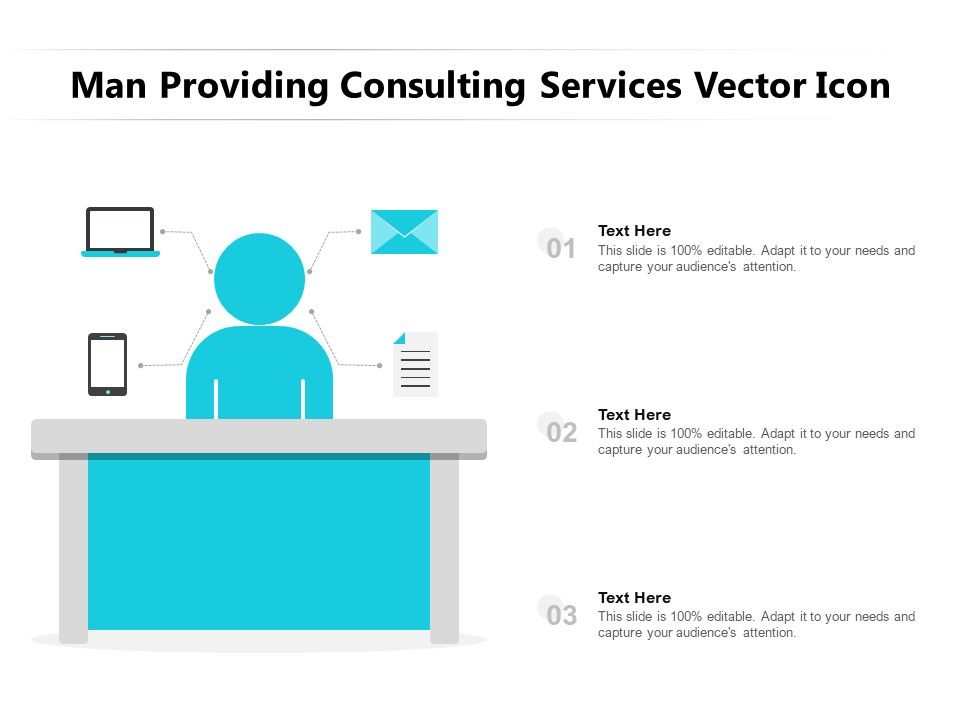 Man Providing Consulting Services Vector Icon

01
Text Here
This slide is 100% editable. Adapt it to your needs and capture your audience's attention.

02
Text Here
This slide is 100% editable. Adapt it to your needs and capture your audience's attention.

03
Text Here
This slide is 100% editable. Adapt it to your needs and capture your audience's attention.